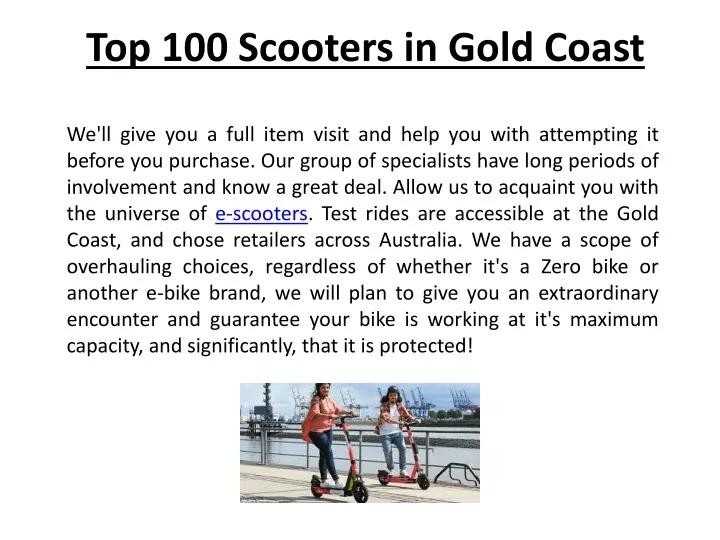 Top 100 Scooters in Gold Coast

We'll give you a full item visit and help you with attempting it before you purchase. Our group of specialists have long periods of involvement and know a great deal. Allow us to acquaint you with the universe of e-scooters. Test rides are accessible at the Gold Coast, and chose retailers across Australia. We have a scope of overhauling choices, regardless of whether it's a Zero bike or another e-bike brand, we will plan to give you an extraordinary encounter and guarantee your bike is working at it's maximum capacity, and significantly, that it is protected!